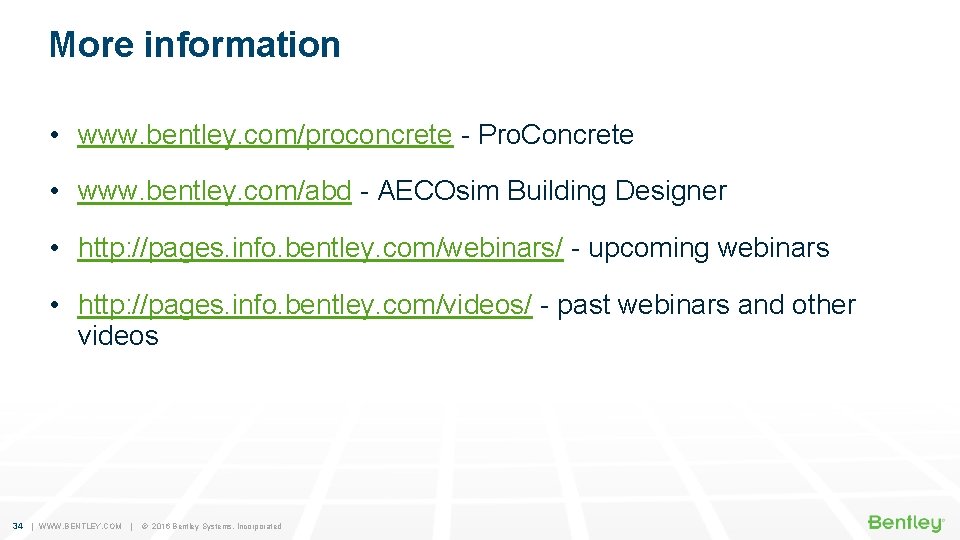 More information

• www.bentley.com/proconcrete - ProConcrete

• www.bentley.com/abd - AECOsim Building Designer

• http://pages.info.bentley.com/webinars/ - upcoming webinars

• http://pages.info.bentley.com/videos/ - past webinars and other videos

34 | WWW.BENTLEY.COM | © 2016 Bentley Systems, Incorporated

Bentley